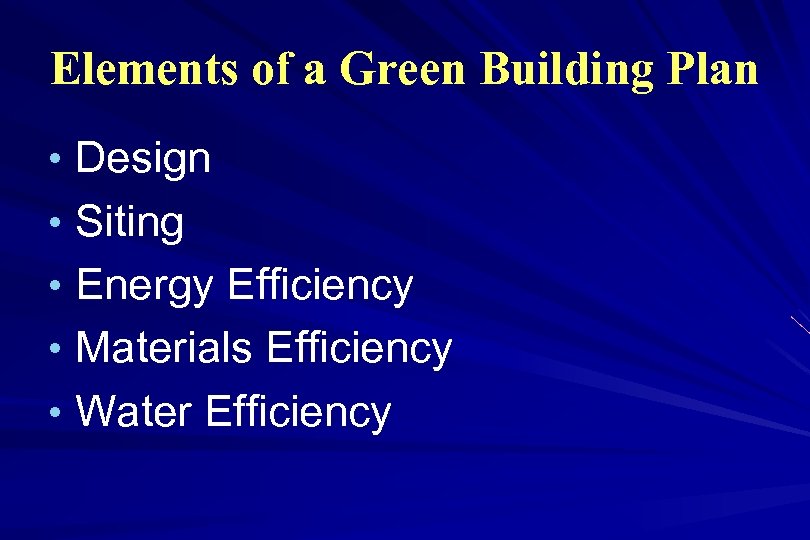 Elements of a Green Building Plan

• Design
• Siting
• Energy Efficiency
• Materials Efficiency
• Water Efficiency